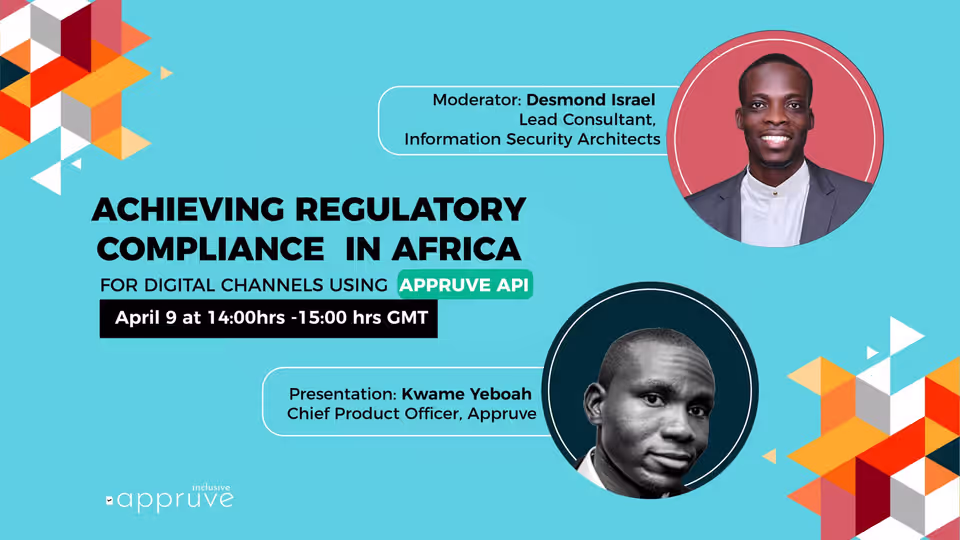 Moderator: Desmond Israel
Lead Consultant,
Information Security Architects

ACHIEVING REGULATORY COMPLIANCE IN AFRICA

FOR DIGITAL CHANNELS USING APPRUVE API

April 9 at 14:00hrs -15:00 hrs GMT

Presentation: Kwame Yeboah
Chief Product Officer, Appruve

inclusive
appruve